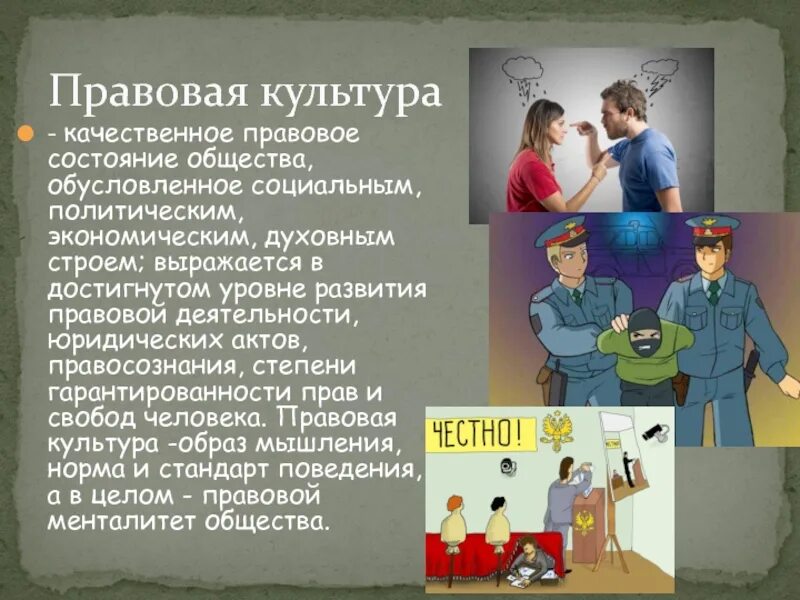 Правовая культура

- качественное правовое состояние общества, обусловленное социальным, политическим, экономическим, духовным строем; выражается в достигнутом уровне развития правовой деятельности, юридических актов, правосознания, степени гарантированности прав и свобод человека. Правовая культура -образ мышления, норма и стандарт поведения, а в целом - правовой менталитет общества.

ЧЕСТНО!